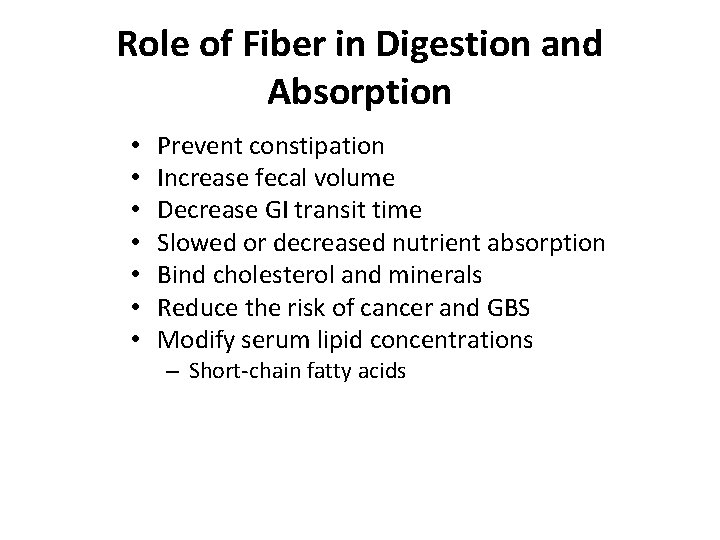 Role of Fiber in Digestion and Absorption

• Prevent constipation
• Increase fecal volume
• Decrease GI transit time
• Slowed or decreased nutrient absorption
• Bind cholesterol and minerals
• Reduce the risk of cancer and GBS
• Modify serum lipid concentrations
– Short-chain fatty acids